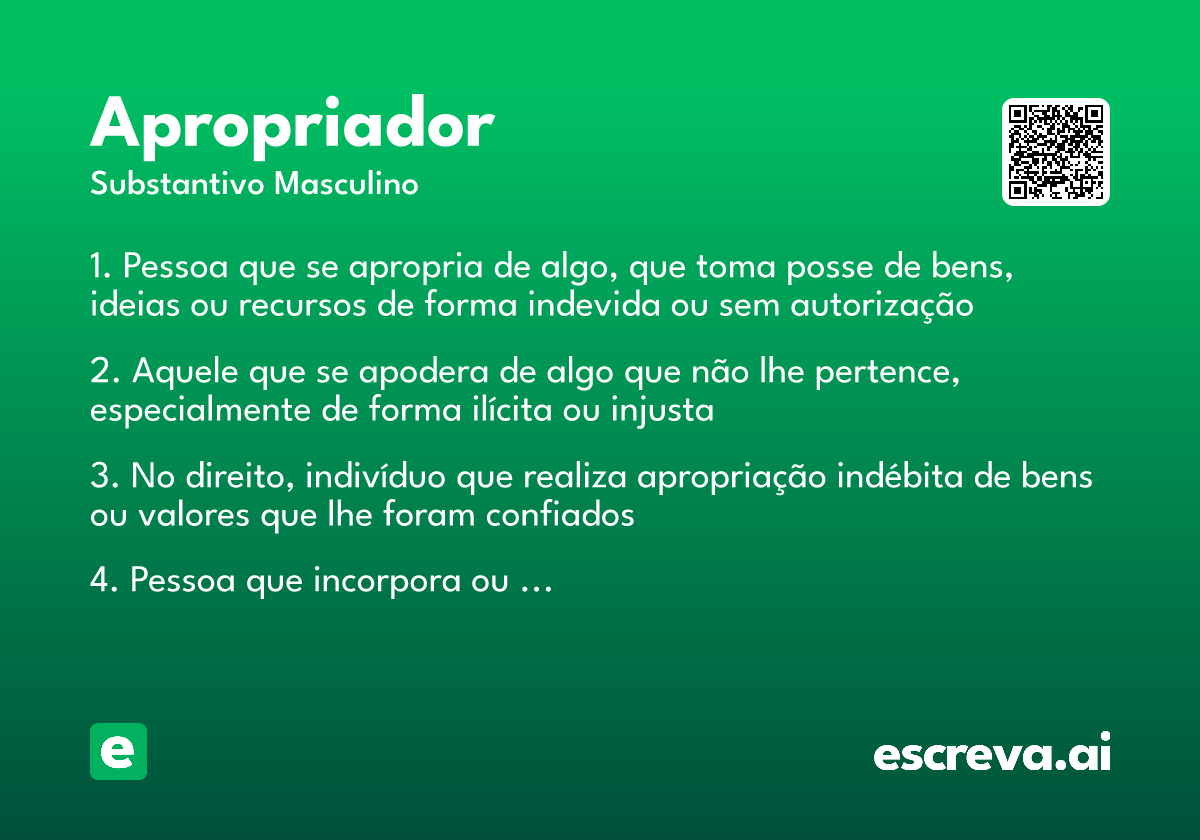 Apropriador
Substantivo Masculino

1. Pessoa que se apropria de algo, que toma posse de bens, ideias ou recursos de forma indevida ou sem autorização

2. Aquele que se apodera de algo que não lhe pertence, especialmente de forma ilícita ou injusta

3. No direito, indivíduo que realiza apropriação indébita de bens ou valores que lhe foram confiados

4. Pessoa que incorpora ou ...

e

escreva.ai